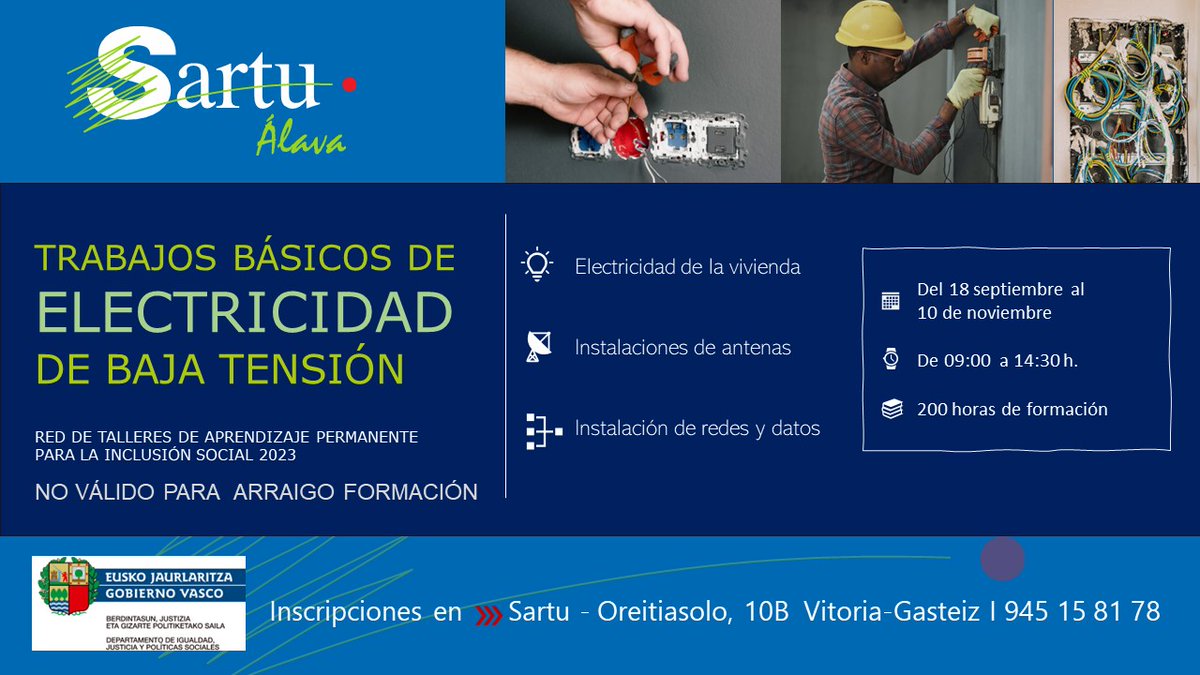 Sartu
Álava

TRABAJOS BÁSICOS DE
ELECTRICIDAD
DE BAJA TENSIÓN

RED DE TALLERES DE APRENDIZAJE PERMANENTE PARA LA INCLUSIÓN SOCIAL 2023

NO VÁLIDO PARA ARRAIGO FORMACIÓN

Electricidad de la vivienda

Instalaciones de antenas

Instalación de redes y datos

Del 18 septiembre al 10 de noviembre

De 09:00 a 14:30 h.

200 horas de formación

EUSKO JAURLARITZA
GOBIERNO VASCO
BERDINTASUN, JUSTIZIA ETA GIZARTE POLITIKETAKO SAILA
DEPARTAMENTO DE IGUALDAD, JUSTICIA Y POLÍTICAS SOCIALES

Inscripciones en Sartu - Oreitiasolo, 10B Vitoria-Gasteiz I 945 15 81 78